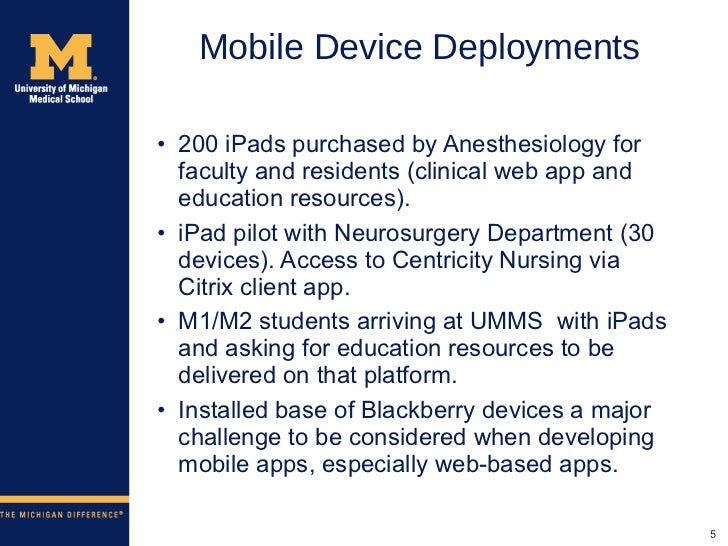 M

University of Michigan
Medical School

Mobile Device Deployments

• 200 iPads purchased by Anesthesiology for faculty and residents (clinical web app and education resources).

• iPad pilot with Neurosurgery Department (30 devices). Access to Centricity Nursing via Citrix client app.

• M1/M2 students arriving at UMMS with iPads and asking for education resources to be delivered on that platform.

• Installed base of Blackberry devices a major challenge to be considered when developing mobile apps, especially web-based apps.

THE MICHIGAN DIFFERENCE®

5